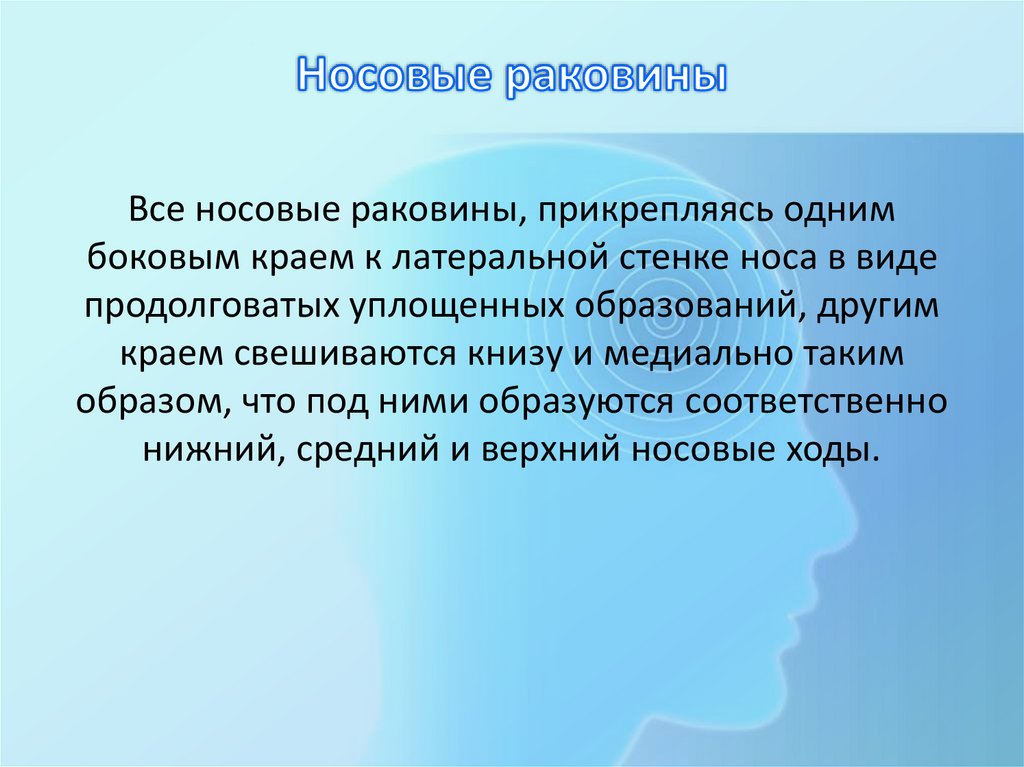 Носовые раковины

Все носовые раковины, прикрепляясь одним боковым краем к латеральной стенке носа в виде продолговатых уплощенных образований, другим краем свешиваются книзу и медиально таким образом, что под ними образуются соответственно нижний, средний и верхний носовые ходы.